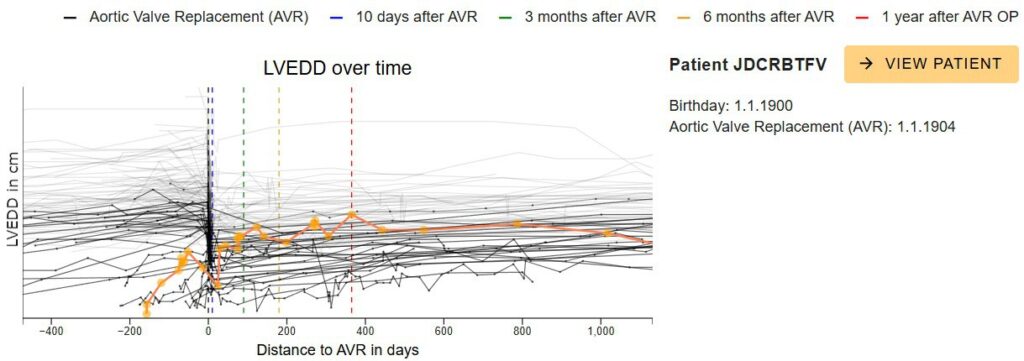 — Aortic Valve Replacement (AVR) — 10 days after AVR — 3 months after AVR — 6 months after AVR — 1 year after AVR OP

LVEDD over time

LVEDD in cm

−400 −200 0 200 400 600 800 1,000

Distance to AVR in days

Patient JDCRBTFV

→ VIEW PATIENT

Birthday: 1.1.1900
Aortic Valve Replacement (AVR): 1.1.1904